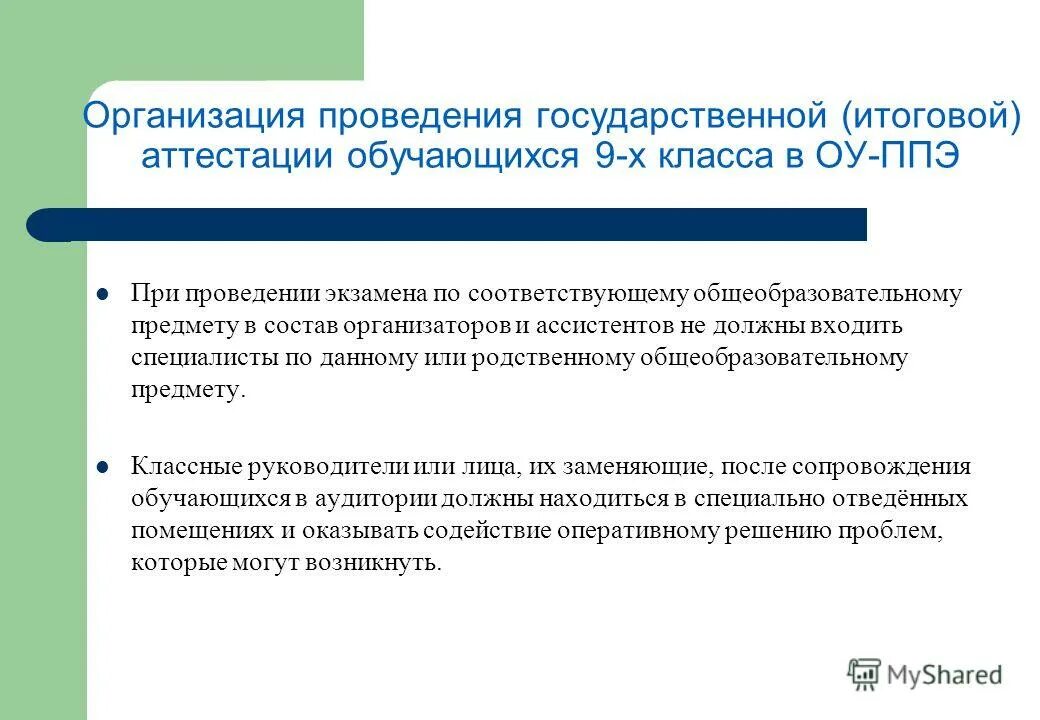 Организация проведения государственной (итоговой) аттестации обучающихся 9-х класса в ОУ-ППЭ

При проведении экзамена по соответствующему общеобразовательному предмету в состав организаторов и ассистентов не должны входить специалисты по данному или родственному общеобразовательному предмету.

Классные руководители или лица, их заменяющие, после сопровождения обучающихся в аудитории должны находиться в специально отведённых помещениях и оказывать содействие оперативному решению проблем, которые могут возникнуть.

MyShared